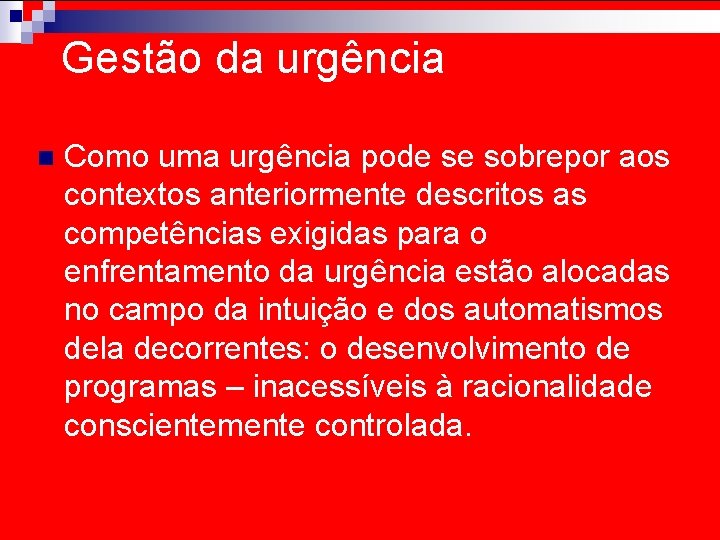 Gestão da urgência

Como uma urgência pode se sobrepor aos contextos anteriormente descritos as competências exigidas para o enfrentamento da urgência estão alocadas no campo da intuição e dos automatismos dela decorrentes: o desenvolvimento de programas – inacessíveis à racionalidade conscientemente controlada.